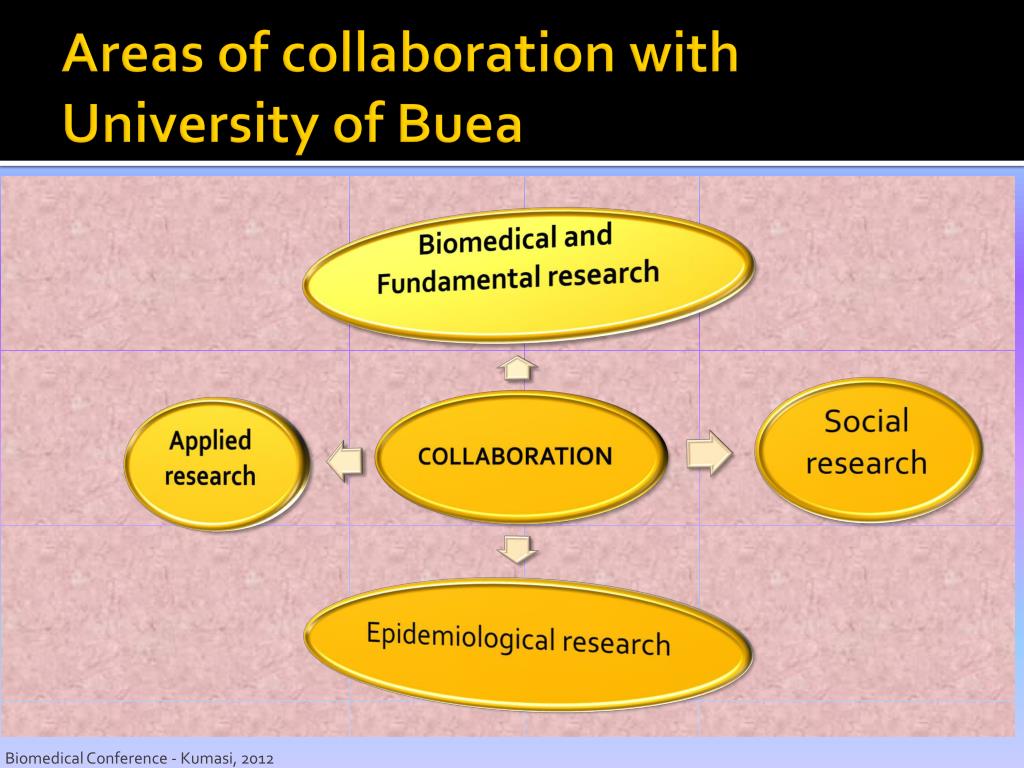 Areas of collaboration with University of Buea

Biomedical and Fundamental research

Applied research

COLLABORATION

Social research

Epidemiological research

Biomedical Conference - Kumasi, 2012